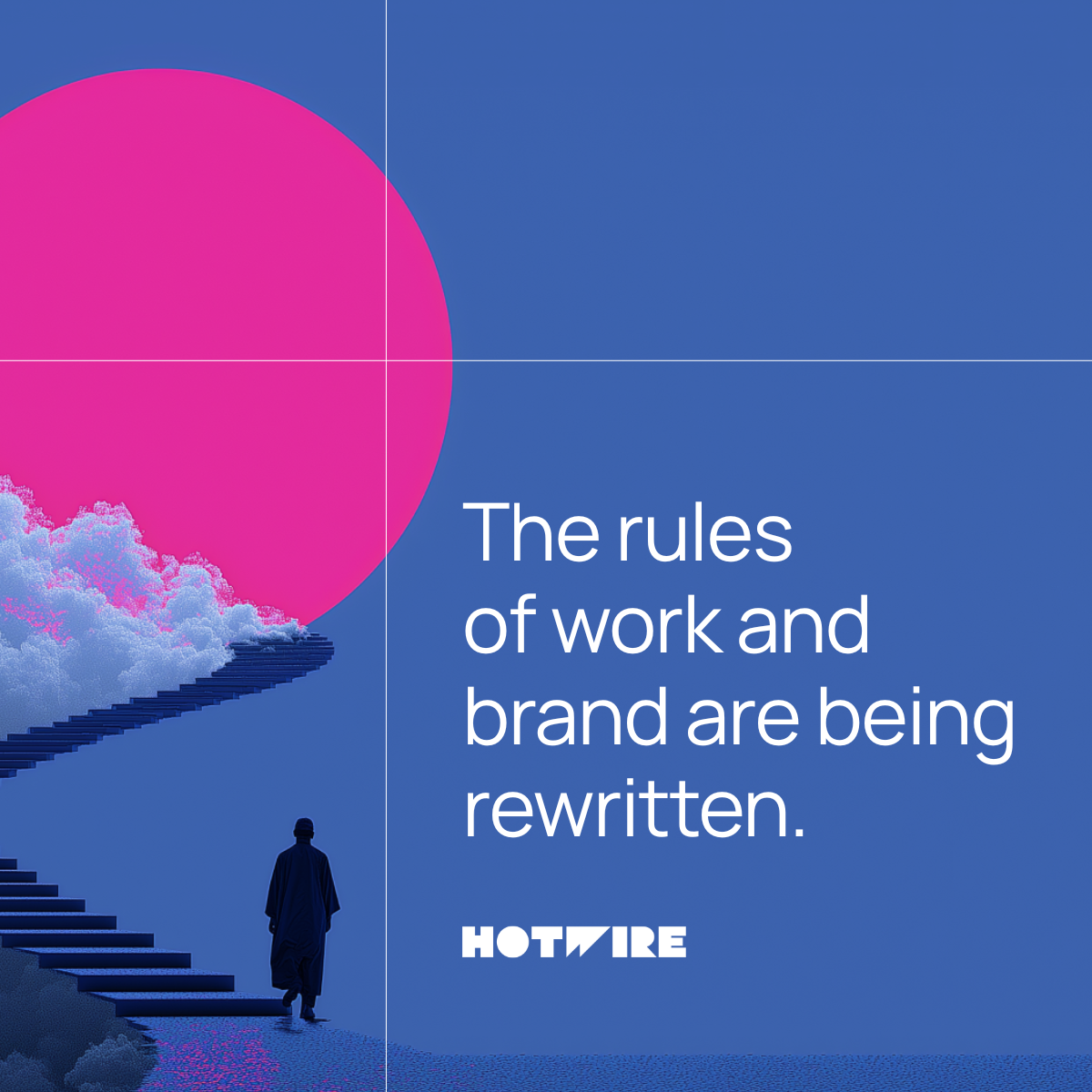 The rules of work and brand are being rewritten.

HOTWIRE